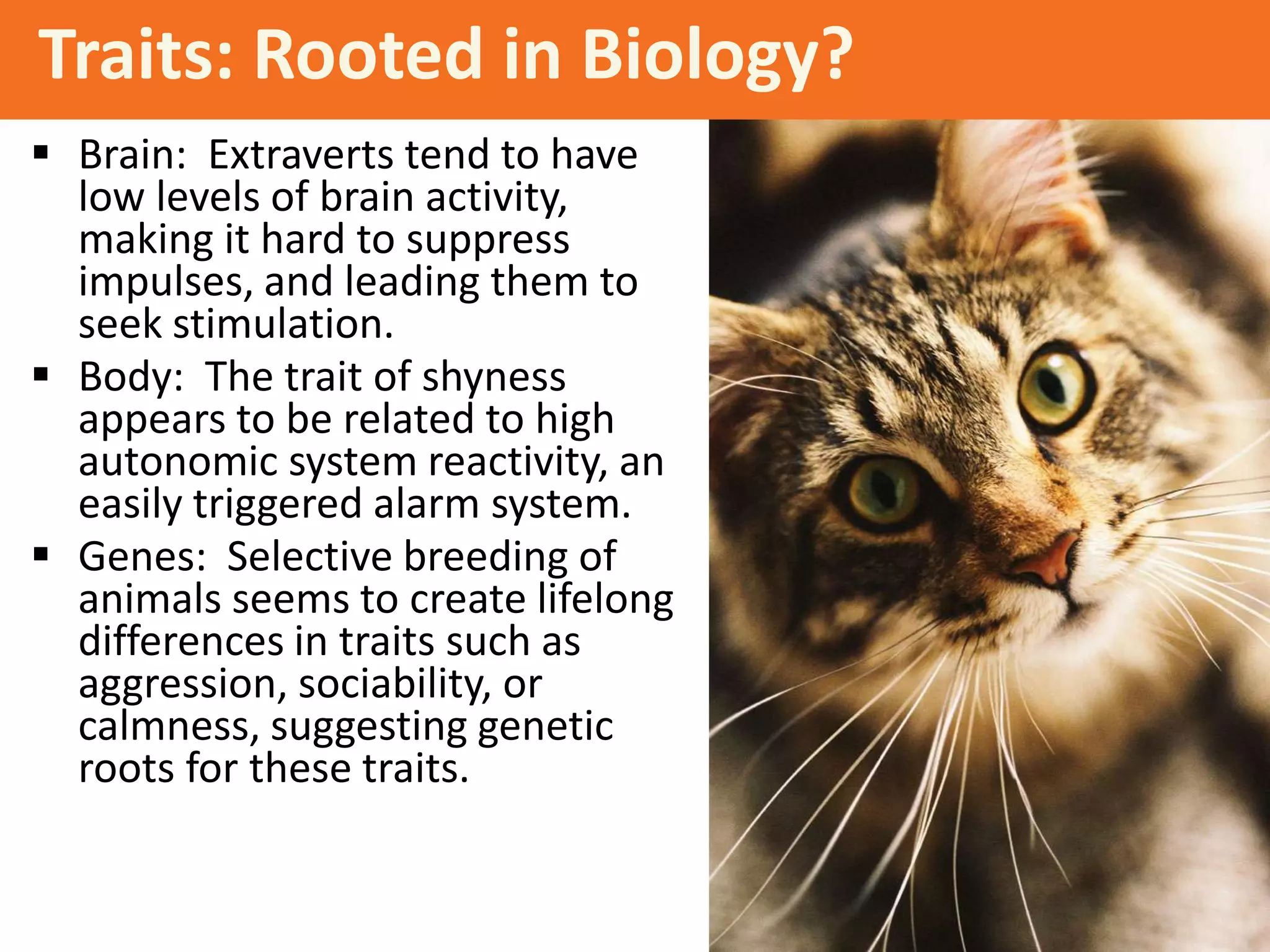 Traits: Rooted in Biology?

▪ Brain: Extraverts tend to have low levels of brain activity, making it hard to suppress impulses, and leading them to seek stimulation.

▪ Body: The trait of shyness appears to be related to high autonomic system reactivity, an easily triggered alarm system.

▪ Genes: Selective breeding of animals seems to create lifelong differences in traits such as aggression, sociability, or calmness, suggesting genetic roots for these traits.